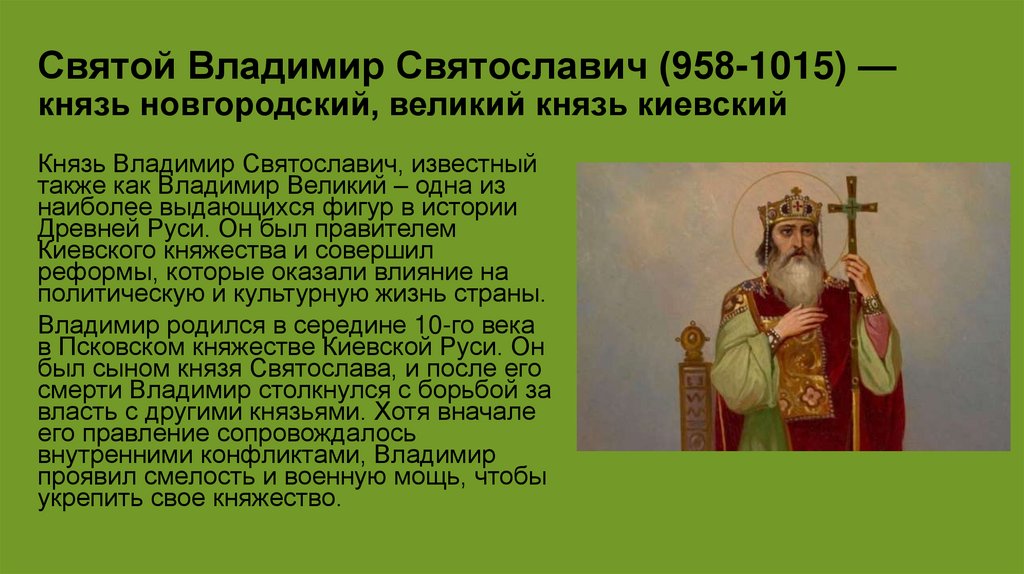 Святой Владимир Святославич (958-1015) — князь новгородский, великий князь киевский

Князь Владимир Святославич, известный также как Владимир Великий – одна из наиболее выдающихся фигур в истории Древней Руси. Он был правителем Киевского княжества и совершил реформы, которые оказали влияние на политическую и культурную жизнь страны.

Владимир родился в середине 10-го века в Псковском княжестве Киевской Руси. Он был сыном князя Святослава, и после его смерти Владимир столкнулся с борьбой за власть с другими князьями. Хотя вначале его правление сопровождалось внутренними конфликтами, Владимир проявил смелость и военную мощь, чтобы укрепить свое княжество.